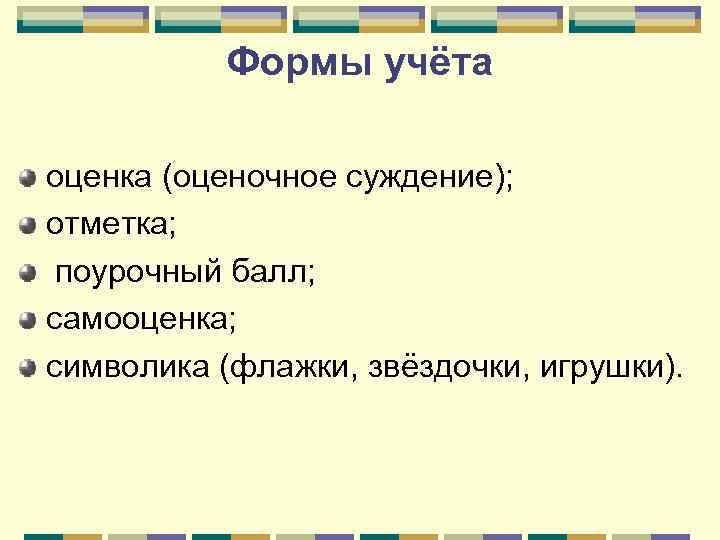 Формы учёта

оценка (оценочное суждение);
отметка;
поурочный балл;
самооценка;
символика (флажки, звёздочки, игрушки).